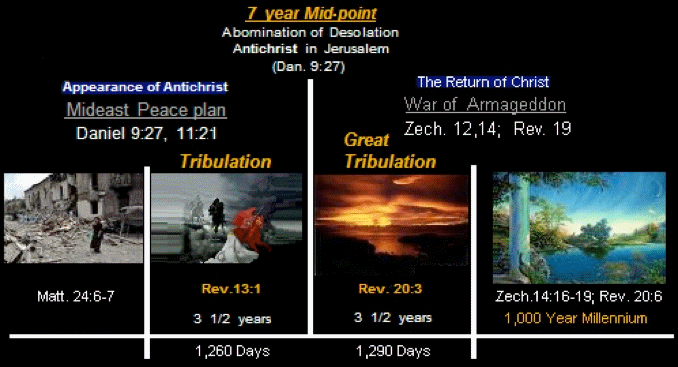 7 year Mid-point
Abomination of Desolation
Antichrist in Jerusalem
(Dan. 9:27)

Appearance of Antichrist
Mideast Peace plan
Daniel 9:27, 11:21

The Return of Christ
War of Armageddon
Zech. 12,14; Rev. 19

Tribulation

Great Tribulation

Matt. 24:6-7

Rev.13:1
3 1/2 years

Rev. 20:3
3 1/2 years

Zech.14:16-19; Rev. 20:6
1,000 Year Millennium

1,260 Days

1,290 Days